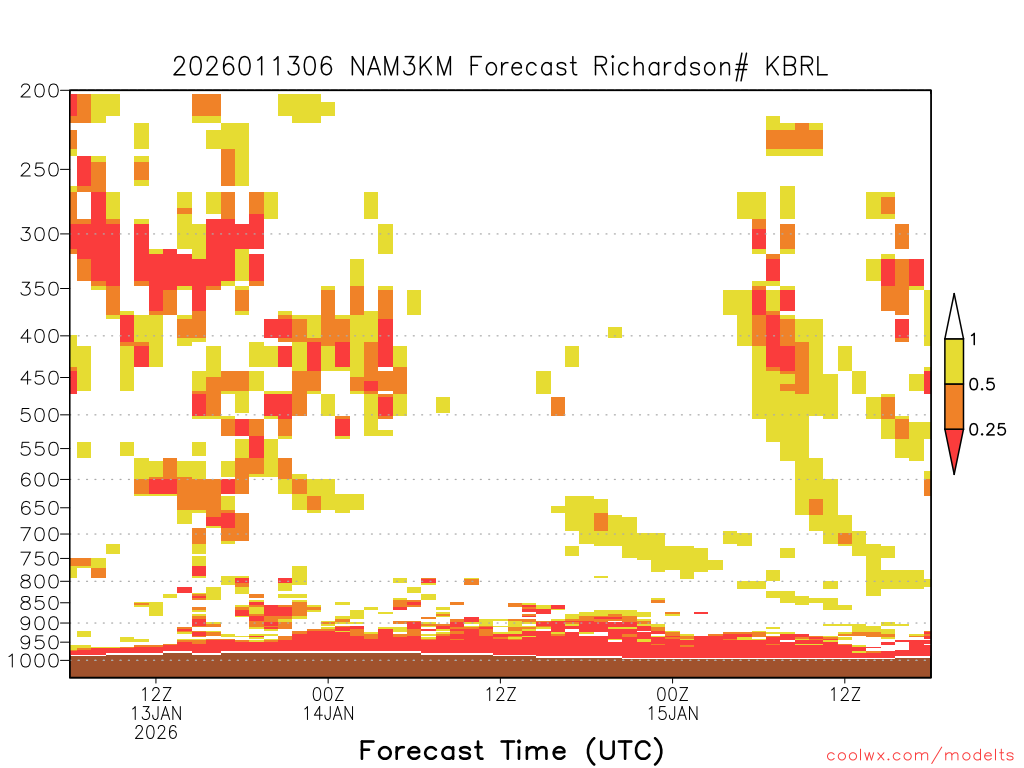 2026011306 NAM3KM Forecast Richardson# KBRL

200
250
300
350
400
450
500
550
600
650
700
750
800
850
900
950
1000

1
0.5
0.25

12Z
13JAN
2026
00Z
14JAN
12Z
00Z
15JAN
12Z

Forecast Time (UTC)

coolwx.com/modelts